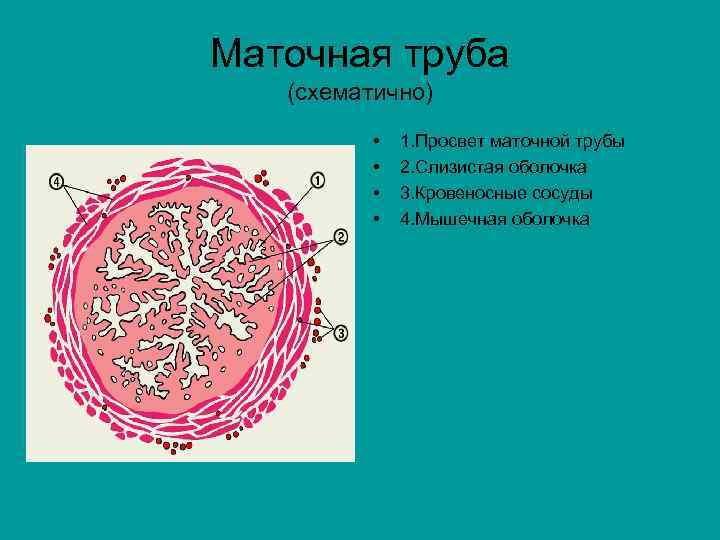 Маточная труба
(схематично)

4
1
2
3

• 1.Просвет маточной трубы
• 2.Слизистая оболочка
• 3.Кровеносные сосуды
• 4.Мышечная оболочка